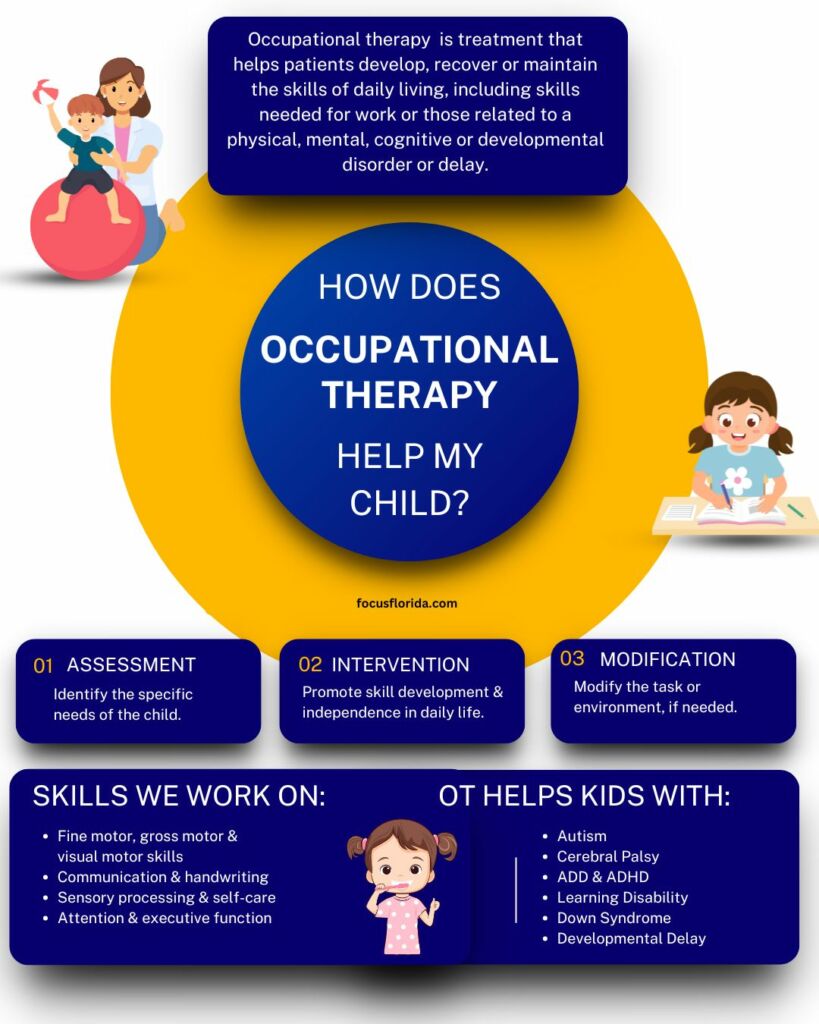 Occupational therapy is treatment that helps patients develop, recover or maintain the skills of daily living, including skills needed for work or those related to a physical, mental, cognitive or developmental disorder or delay.

HOW DOES
OCCUPATIONAL THERAPY
HELP MY CHILD?

focusflorida.com

01 ASSESSMENT
Identify the specific needs of the child.

02 INTERVENTION
Promote skill development & independence in daily life.

03 MODIFICATION
Modify the task or environment, if needed.

SKILLS WE WORK ON:
- Fine motor, gross motor & visual motor skills
- Communication & handwriting
- Sensory processing & self-care
- Attention & executive function

OT HELPS KIDS WITH:
- Autism
- Cerebral Palsy
- ADD & ADHD
- Learning Disability
- Down Syndrome
- Developmental Delay